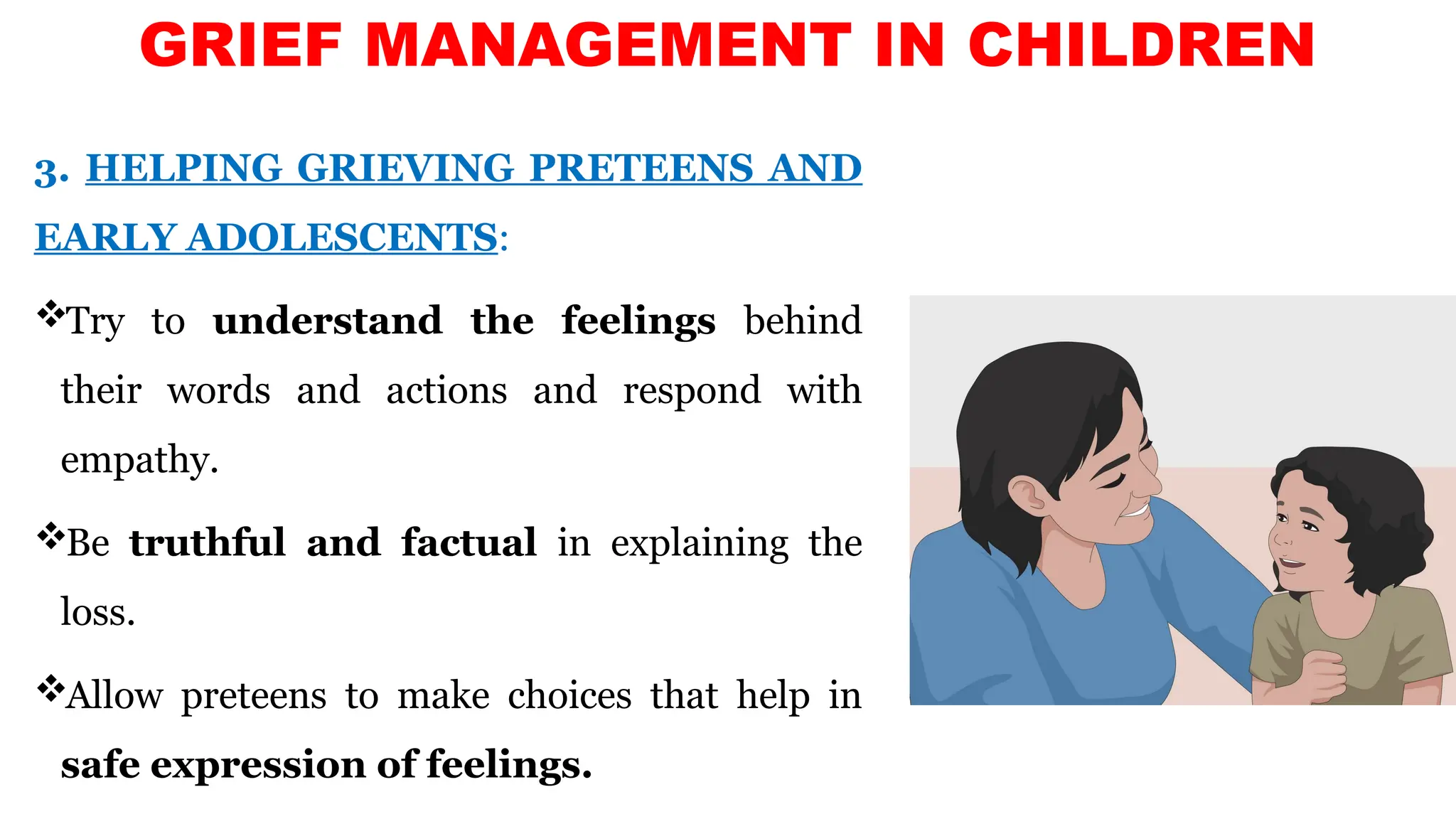 GRIEF MANAGEMENT IN CHILDREN

3. HELPING GRIEVING PRETEENS AND EARLY ADOLESCENTS:

❖Try to understand the feelings behind their words and actions and respond with empathy.

❖Be truthful and factual in explaining the loss.

❖Allow preteens to make choices that help in safe expression of feelings.